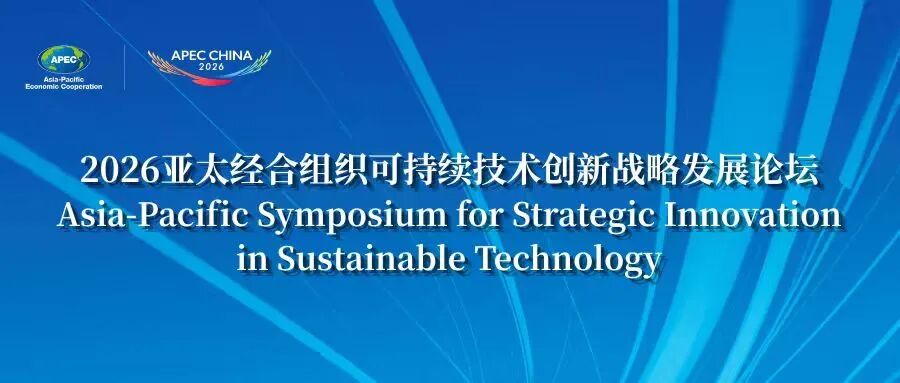 APEC
Asia-Pacific Economic Cooperation

APEC CHINA
2026

2026亚太经合组织可持续技术创新战略发展论坛
Asia-Pacific Symposium for Strategic Innovation in Sustainable Technology